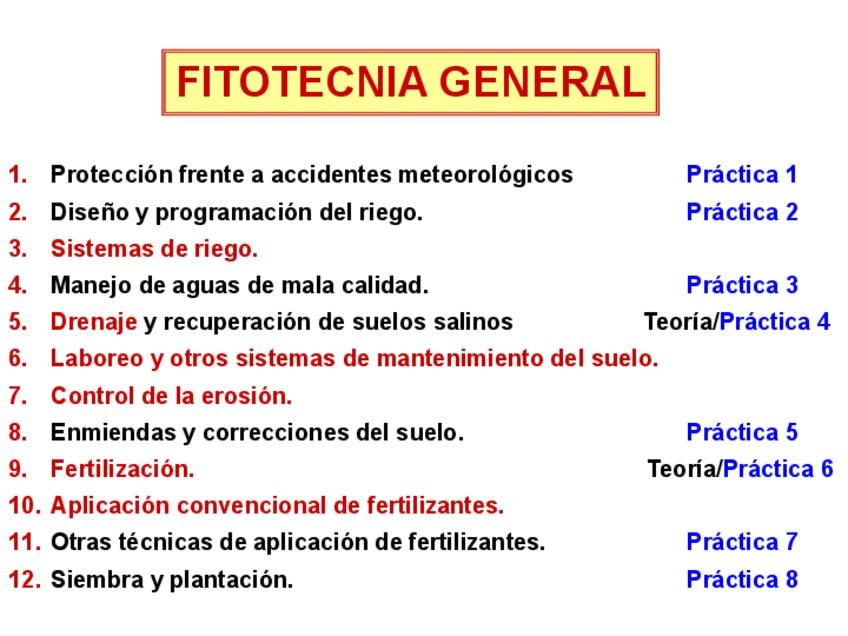 FITOTECNIA GENERAL

1. Protección frente a accidentes meteorológicos Práctica 1
2. Diseño y programación del riego. Práctica 2
3. Sistemas de riego.
4. Manejo de aguas de mala calidad. Práctica 3
5. Drenaje y recuperación de suelos salinos Teoría/Práctica 4
6. Laboreo y otros sistemas de mantenimiento del suelo.
7. Control de la erosión.
8. Enmiendas y correcciones del suelo. Práctica 5
9. Fertilización. Teoría/Práctica 6
10. Aplicación convencional de fertilizantes.
11. Otras técnicas de aplicación de fertilizantes. Práctica 7
12. Siembra y plantación. Práctica 8